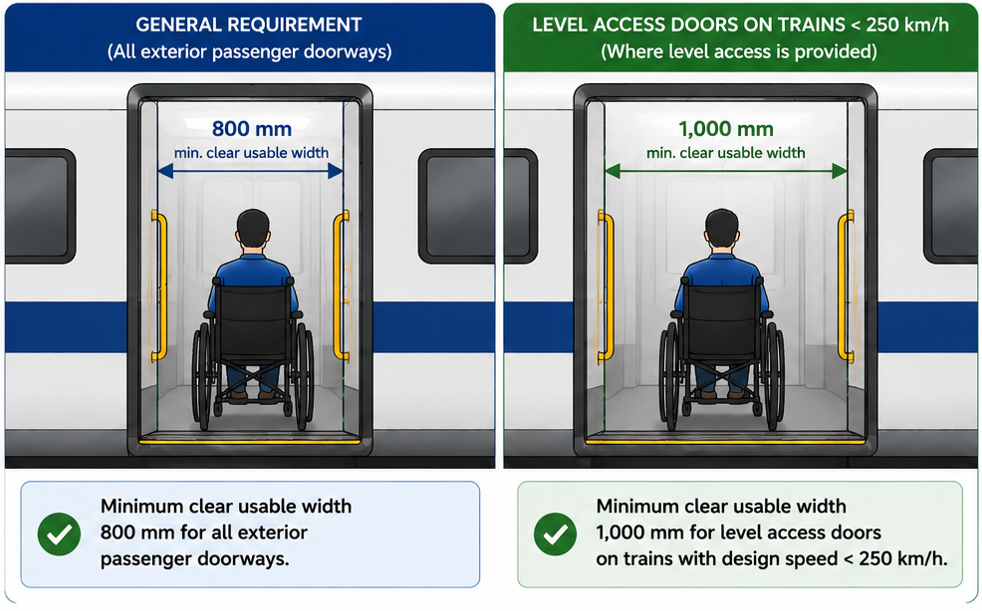 GENERAL REQUIREMENT
(All exterior passenger doorways)

800 mm
min. clear usable width

Minimum clear usable width 800 mm for all exterior passenger doorways.

LEVEL ACCESS DOORS ON TRAINS < 250 km/h
(Where level access is provided)

1,000 mm
min. clear usable width

Minimum clear usable width 1,000 mm for level access doors on trains with design speed < 250 km/h.